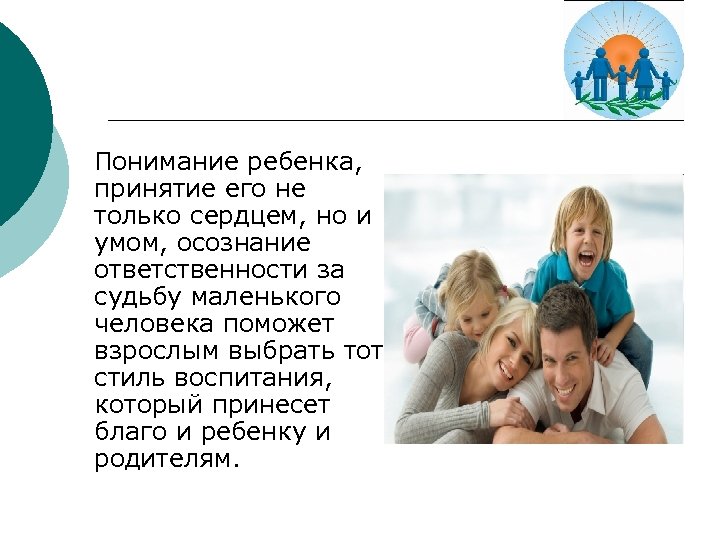 Понимание ребенка, принятие его не только сердцем, но и умом, осознание ответственности за судьбу маленького человека поможет взрослым выбрать тот стиль воспитания, который принесет благо и ребенку и родителям.